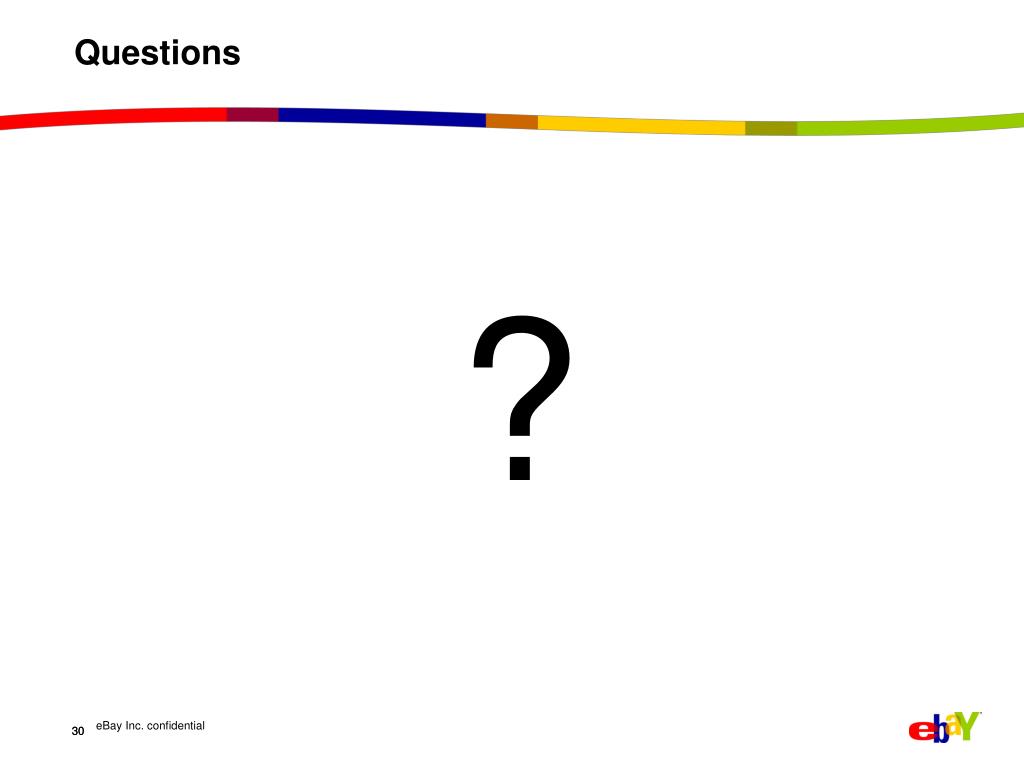 Questions

?

30 eBay Inc. confidential

ebaY